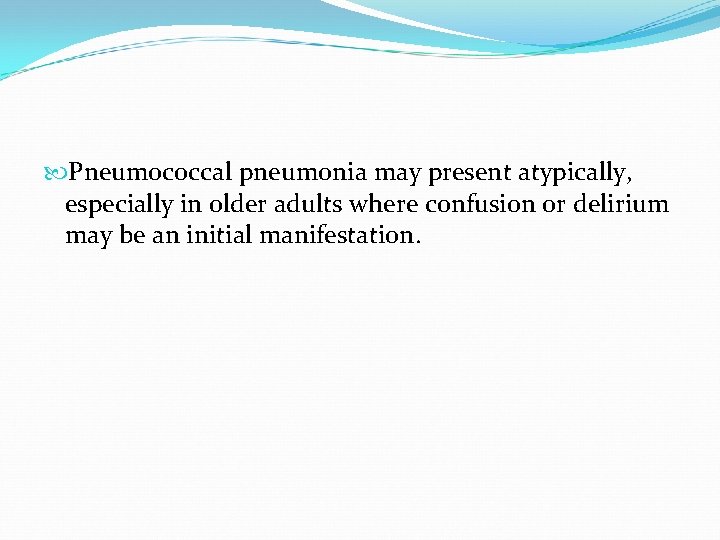 Pneumococcal pneumonia may present atypically, especially in older adults where confusion or delirium may be an initial manifestation.